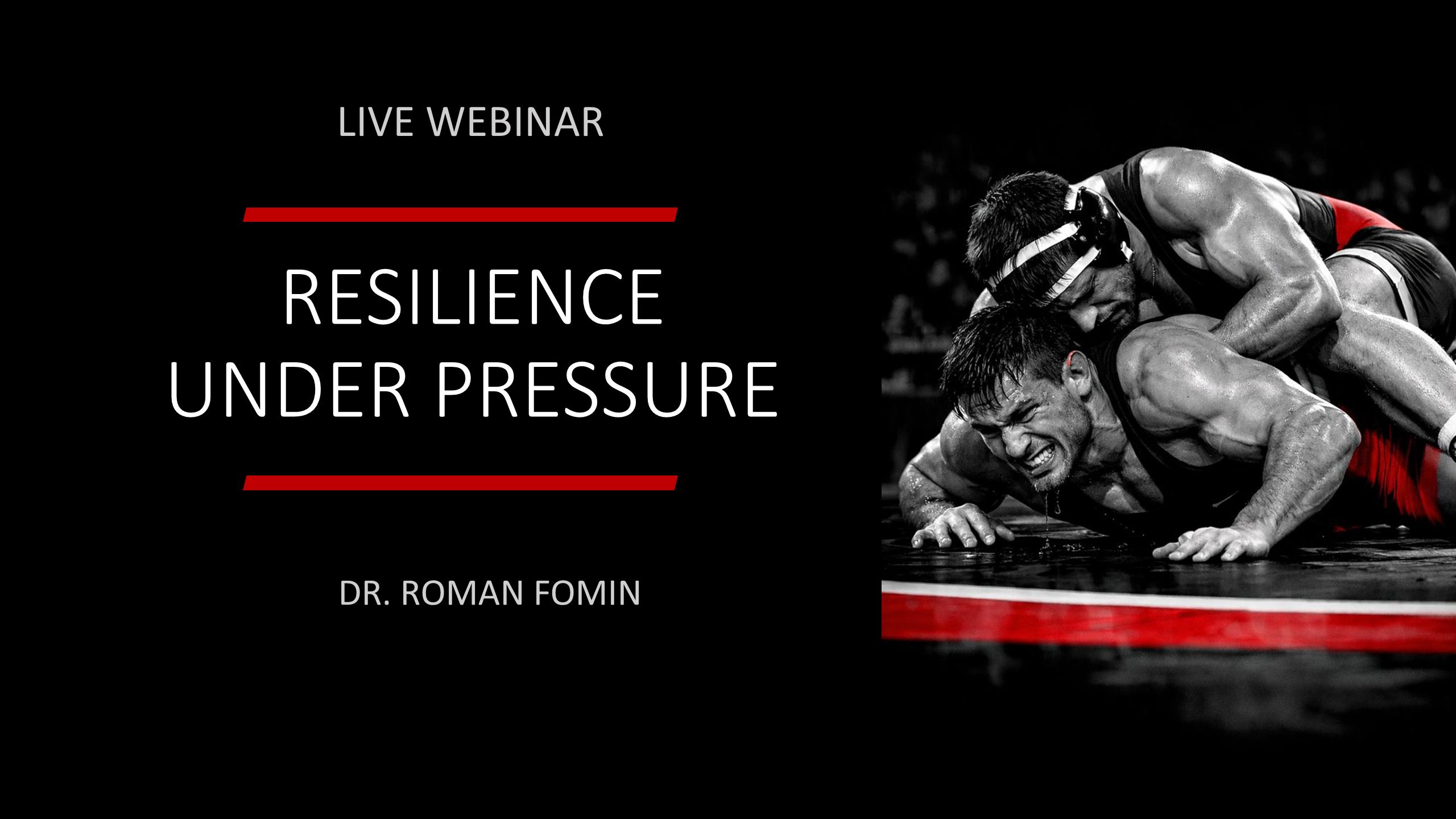 LIVE WEBINAR

RESILIENCE
UNDER PRESSURE

DR. ROMAN FOMIN